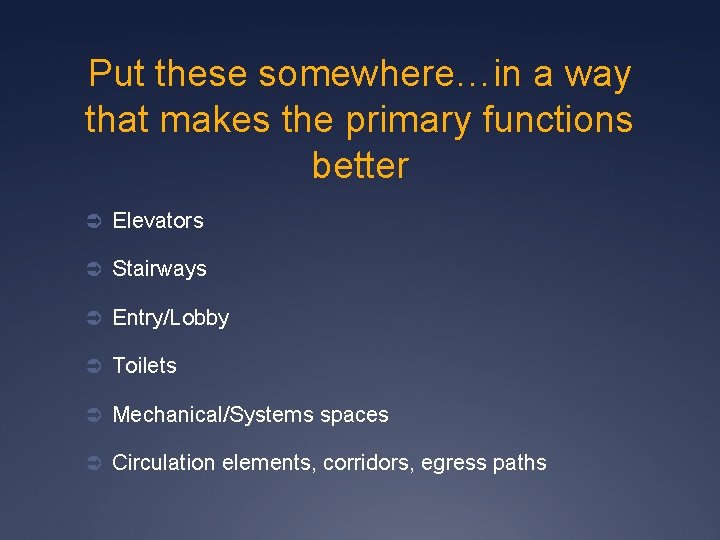 Put these somewhere…in a way that makes the primary functions better

- Elevators
- Stairways
- Entry/Lobby
- Toilets
- Mechanical/Systems spaces
- Circulation elements, corridors, egress paths